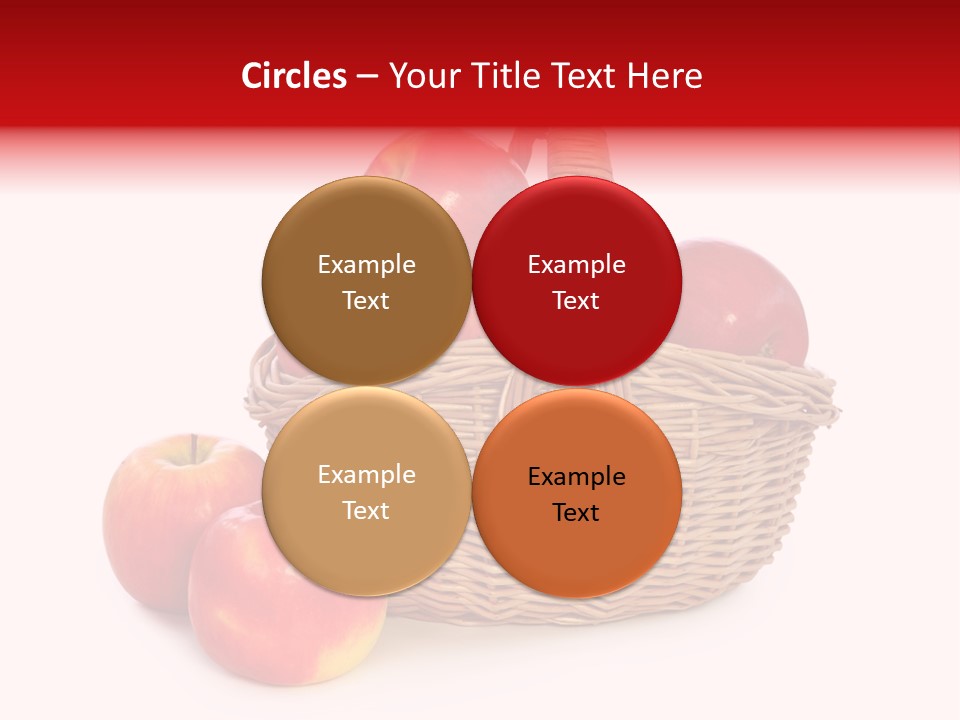 Circles – Your Title Text Here

Example Text

Example Text

Example Text

Example Text